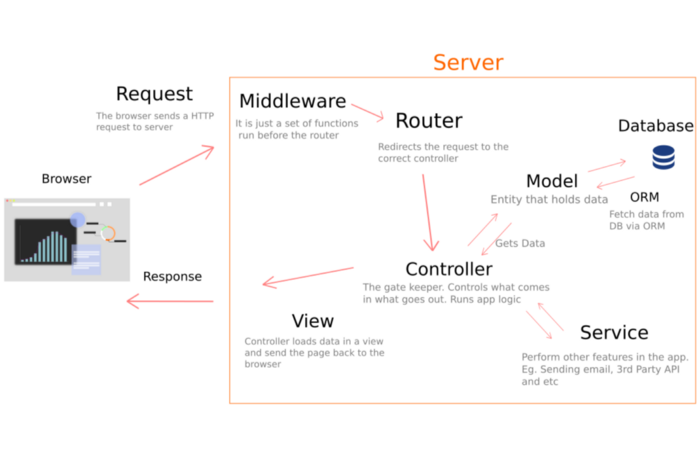 Server

Request
The browser sends a HTTP request to server

Browser

Response

Middleware
It is just a set of functions run before the router

Router
Redirects the request to the correct controller

Database

Model
Entity that holds data

ORM
Fetch data from DB via ORM

Gets Data

Controller
The gate keeper. Controls what comes in what goes out. Runs app logic

View
Controller loads data in a view and send the page back to the browser

Service
Perform other features in the app. Eg. Sending email, 3rd Party API and etc